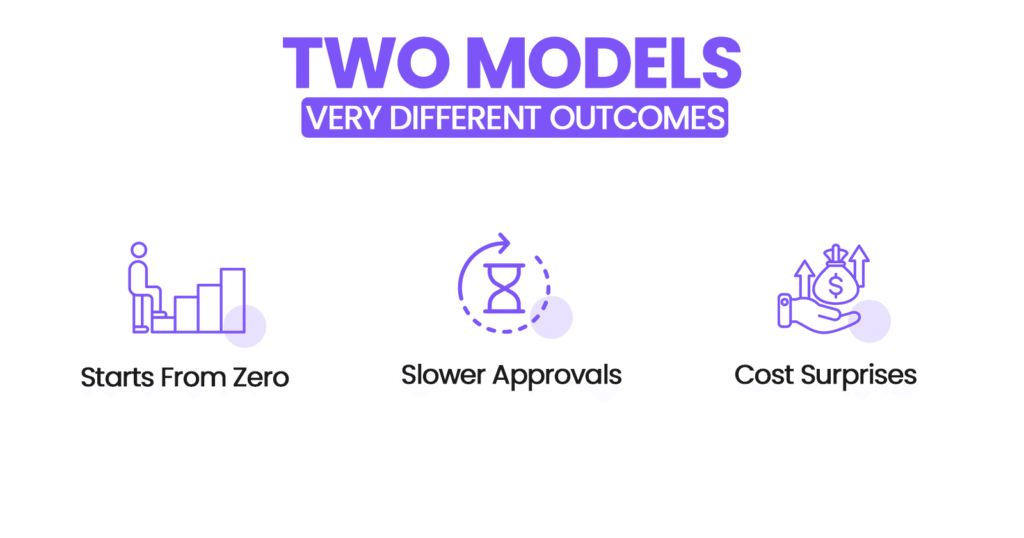 TWO MODELS
VERY DIFFERENT OUTCOMES

Starts From Zero

Slower Approvals

Cost Surprises